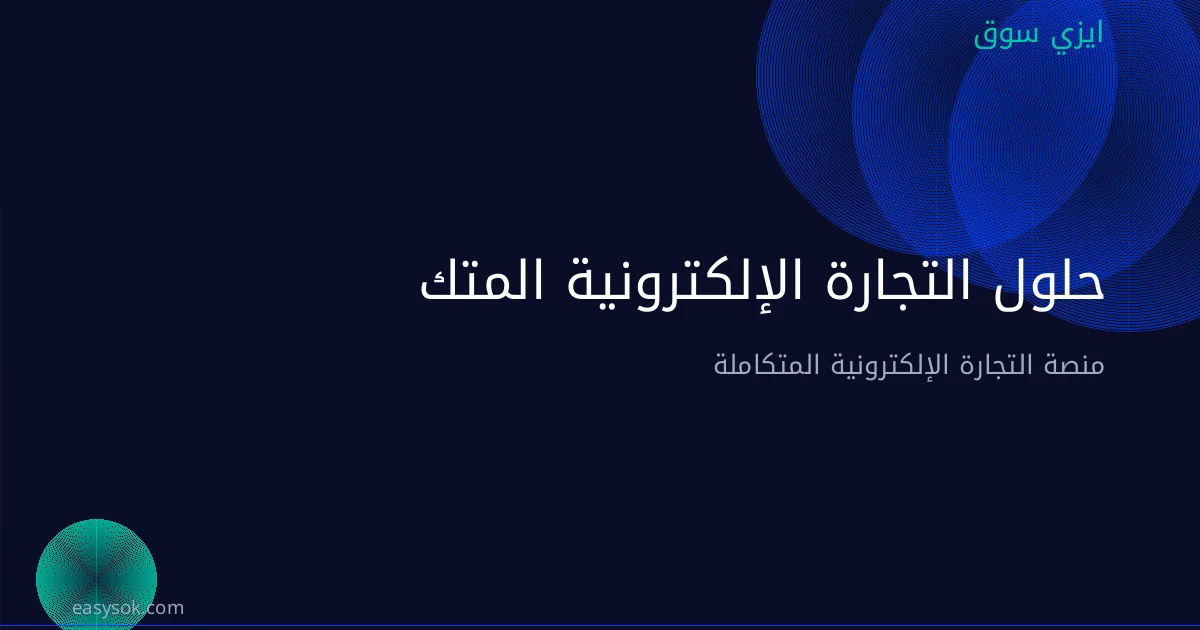 ايزي سوق

حلول التجارة الإلكترونية المتك

منصة التجارة الإلكترونية المتكاملة

easysok.com